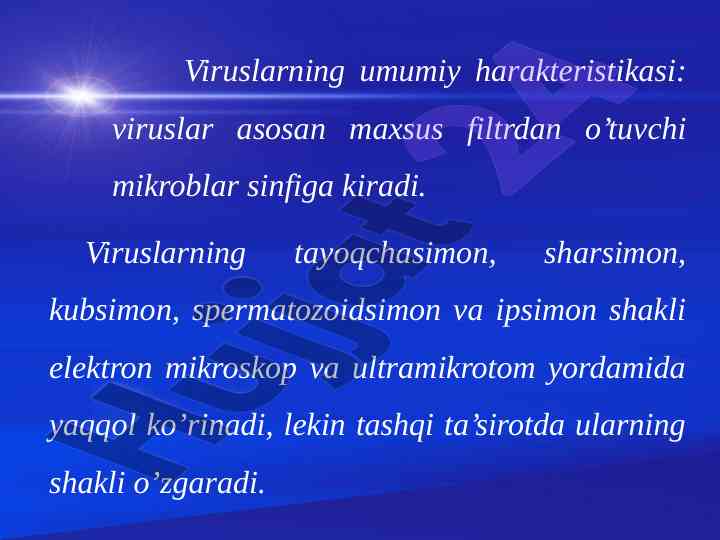 Viruslarning umumiy harakteristikasi: viruslar asosan maxsus filtrdan o’tuvchi mikroblar sinfiga kiradi.

Viruslarning tayoqchasimon, sharsimon, kubsimon, spermatozoidsimon va ipsimon shakli elektron mikroskop va ultramikrotom yordamida yaqqol ko’rinadi, lekin tashqi ta’sirotda ularning shakli o’zgaradi.

Hujjat24